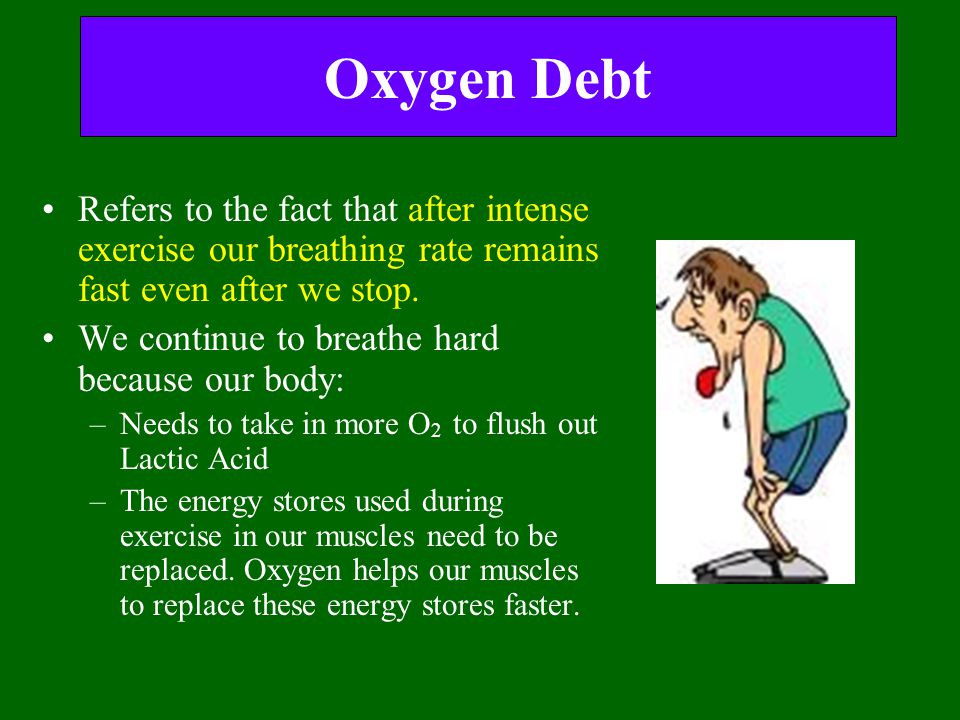 Oxygen Debt

• Refers to the fact that after intense exercise our breathing rate remains fast even after we stop.

• We continue to breathe hard because our body:
  – Needs to take in more $O_2$ to flush out Lactic Acid
  – The energy stores used during exercise in our muscles need to be replaced. Oxygen helps our muscles to replace these energy stores faster.